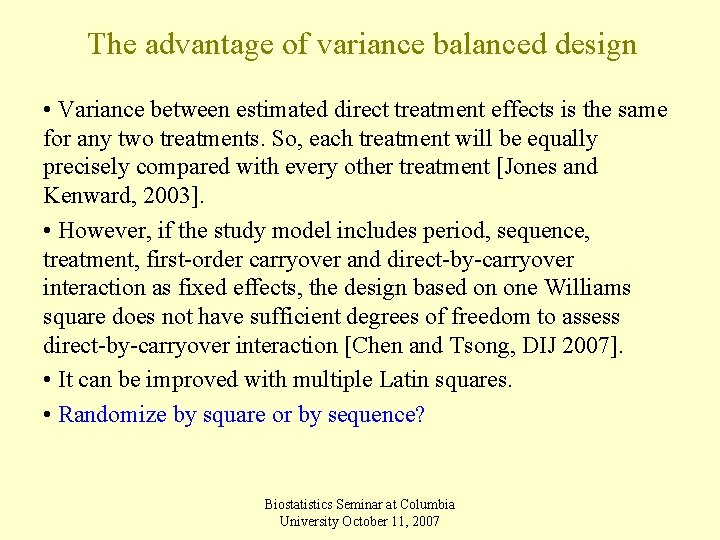 The advantage of variance balanced design

• Variance between estimated direct treatment effects is the same for any two treatments. So, each treatment will be equally precisely compared with every other treatment [Jones and Kenward, 2003].

• However, if the study model includes period, sequence, treatment, first-order carryover and direct-by-carryover interaction as fixed effects, the design based on one Williams square does not have sufficient degrees of freedom to assess direct-by-carryover interaction [Chen and Tsong, DIJ 2007].

• It can be improved with multiple Latin squares.

• Randomize by square or by sequence?

Biostatistics Seminar at Columbia University October 11, 2007